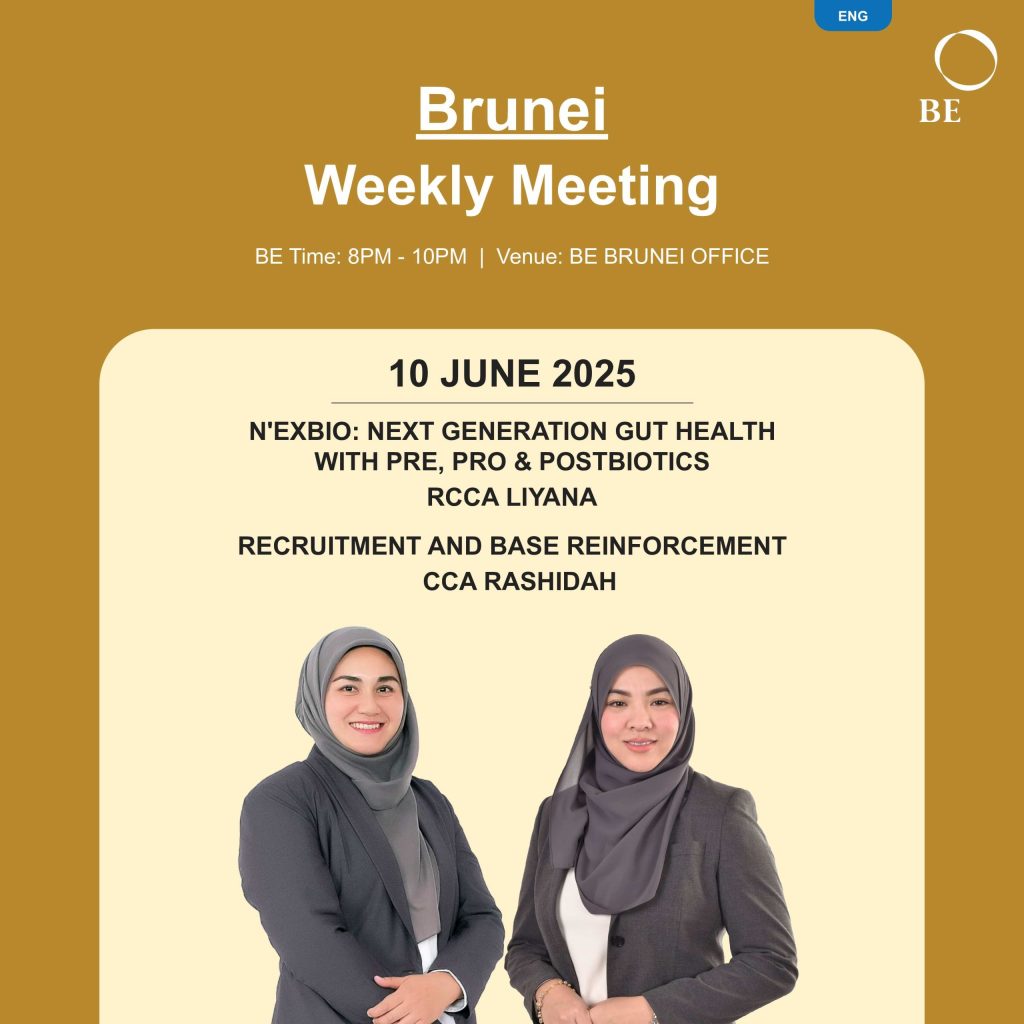 ENG

BE

Brunei

Weekly Meeting

BE Time: 8PM - 10PM | Venue: BE BRUNEI OFFICE

10 JUNE 2025

N'EXBIO: NEXT GENERATION GUT HEALTH WITH PRE, PRO & POSTBIOTICS

RCCA LIYANA

RECRUITMENT AND BASE REINFORCEMENT

CCA RASHIDAH